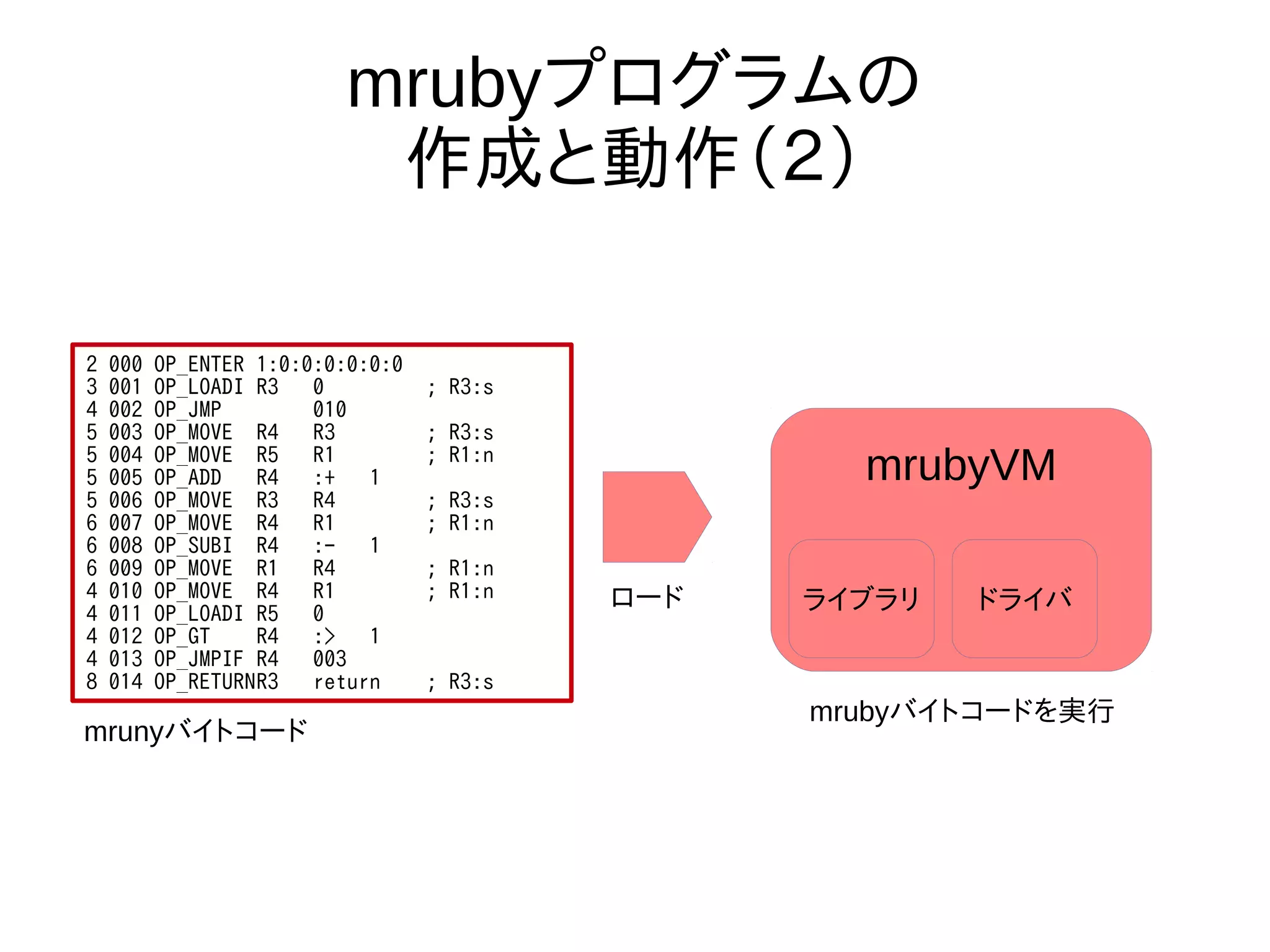 mrubyプログラムの
作成と動作(2)

2 000 OP_ENTER 1:0:0:0:0:0:0
3 001 OP_LOADI R3 0 ; R3:s
4 002 OP_JMP 010
5 003 OP_MOVE R4 R3 ; R3:s
5 004 OP_MOVE R5 R1 ; R1:n
5 005 OP_ADD R4 :+ 1
5 006 OP_MOVE R3 R4 ; R3:s
6 007 OP_MOVE R4 R1 ; R1:n
6 008 OP_SUBI R4 :- 1
6 009 OP_MOVE R1 R4 ; R1:n
4 010 OP_MOVE R4 R1 ; R1:n
4 011 OP_LOADI R5 0
4 012 OP_GT R4 :> 1
4 013 OP_JMPIF R4 003
8 014 OP_RETURNR3 return ; R3:s

mrunyバイトコード

ロード

mrubyVM

ライブラリ

ドライバ

mrubyバイトコードを実行